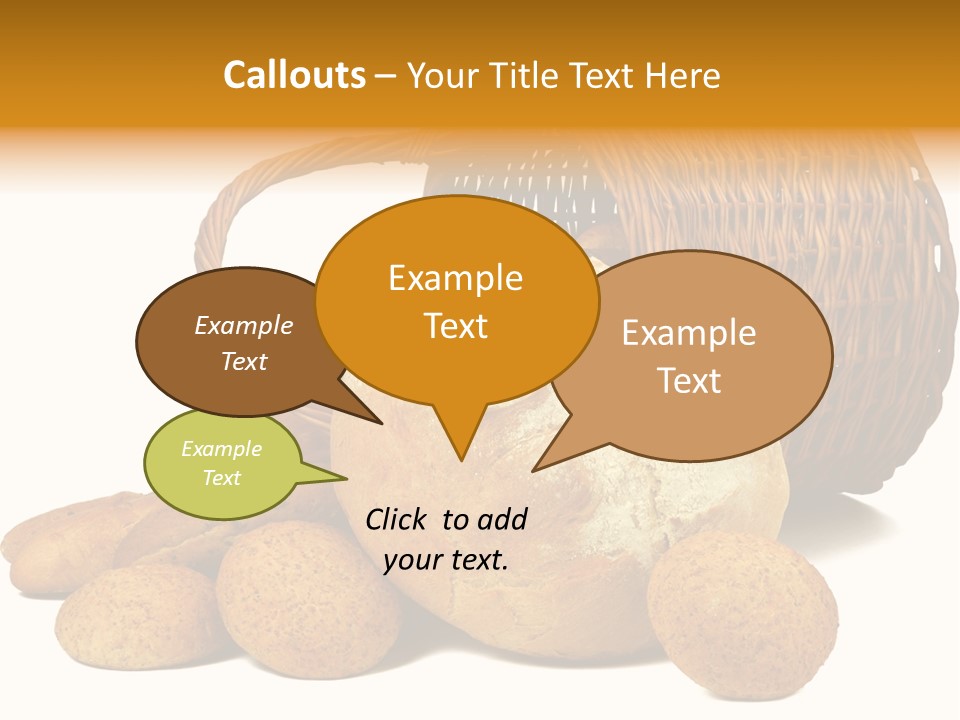 Callouts – Your Title Text Here

Example Text

Example Text

Example Text

Example Text

Click to add your text.